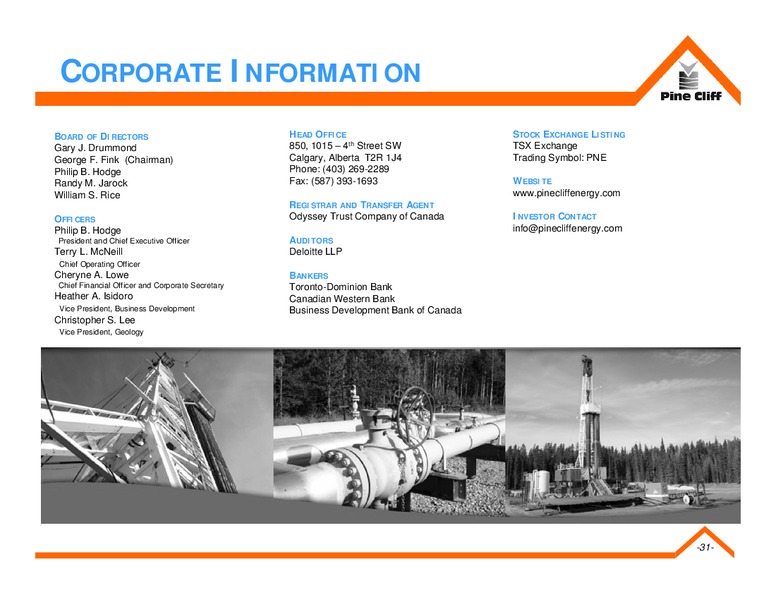 CORPORATE INFORMATION

Pine Cliff

BOARD OF DIRECTORS
Gary J. Drummond
George F. Fink (Chairman)
Philip B. Hodge
Randy M. Jarock
William S. Rice

OFFICERS
Philip B. Hodge
President and Chief Executive Officer
Terry L. McNeill
Chief Operating Officer
Cheryne A. Lowe
Chief Financial Officer and Corporate Secretary
Heather A. Isidoro
Vice President, Business Development
Christopher S. Lee
Vice President, Geology

HEAD OFFICE
850, 1015 – 4$^{th}$ Street SW
Calgary, Alberta T2R 1J4
Phone: (403) 269-2289
Fax: (587) 393-1693

REGISTRAR AND TRANSFER AGENT
Odyssey Trust Company of Canada

AUDITORS
Deloitte LLP

BANKERS
Toronto-Dominion Bank
Canadian Western Bank
Business Development Bank of Canada

STOCK EXCHANGE LISTING
TSX Exchange
Trading Symbol: PNE

WEBSITE
www.pinecliffenergy.com

INVESTOR CONTACT
info@pinecliffenergy.com

-31-